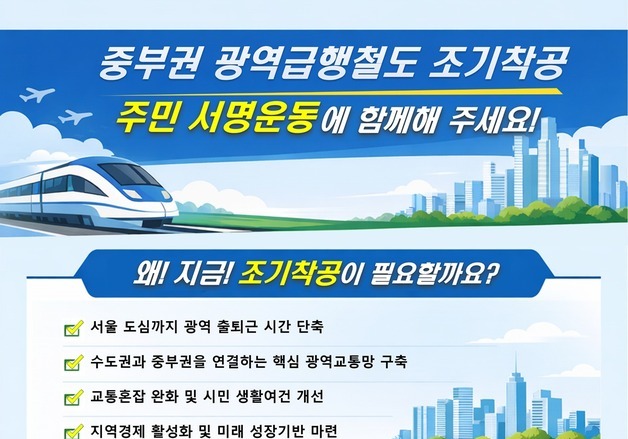 중부권 광역급행철도 조기착공

주민 서명운동에 함께해 주세요!

왜! 지금! 조기착공이 필요할까요?

서울 도심까지 광역 출퇴근 시간 단축

수도권과 중부권을 연결하는 핵심 광역교통망 구축

교통혼잡 완화 및 시민 생활여건 개선

지역경제 활성화 및 미래 성장기반 마련